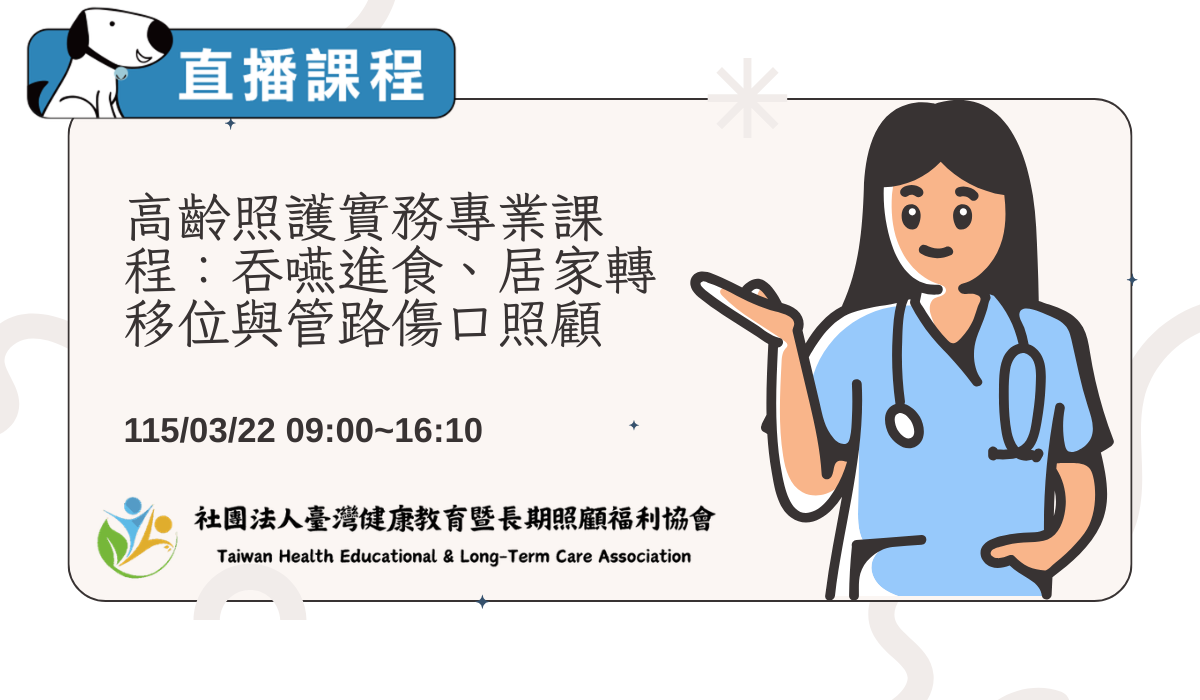 直播課程

高齡照護實務專業課程：吞嚥進食、居家轉移位與管路傷口照顧

115/03/22 09:00~16:10

社團法人臺灣健康教育暨長期照顧福利協會
Taiwan Health Educational & Long-Term Care Association